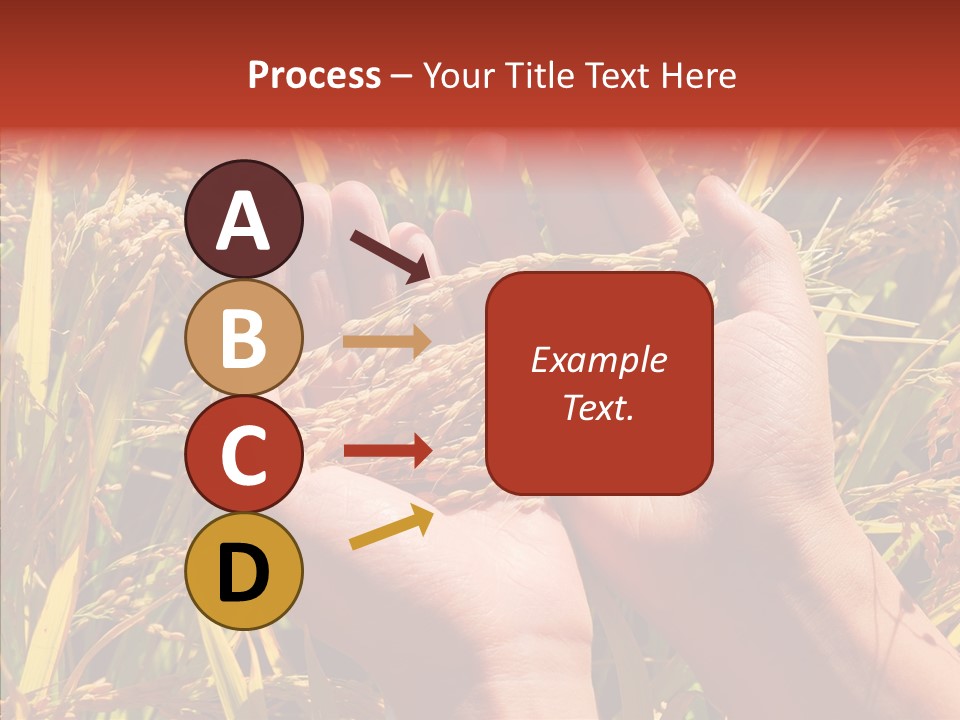 Process – Your Title Text Here

A

B

C

D

Example Text.